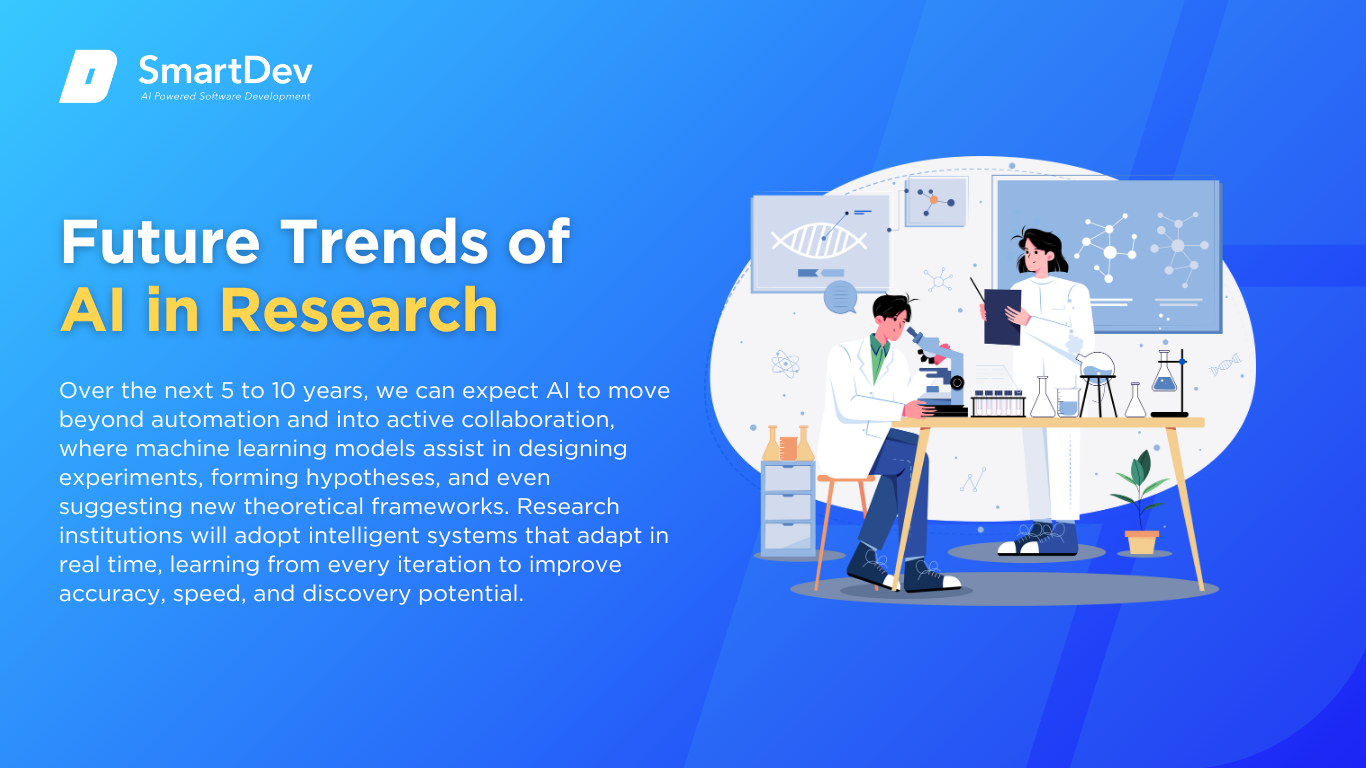 SmartDev
AI Powered Software Development

Future Trends of AI in Research

Over the next 5 to 10 years, we can expect AI to move beyond automation and into active collaboration, where machine learning models assist in designing experiments, forming hypotheses, and even suggesting new theoretical frameworks. Research institutions will adopt intelligent systems that adapt in real time, learning from every iteration to improve accuracy, speed, and discovery potential.